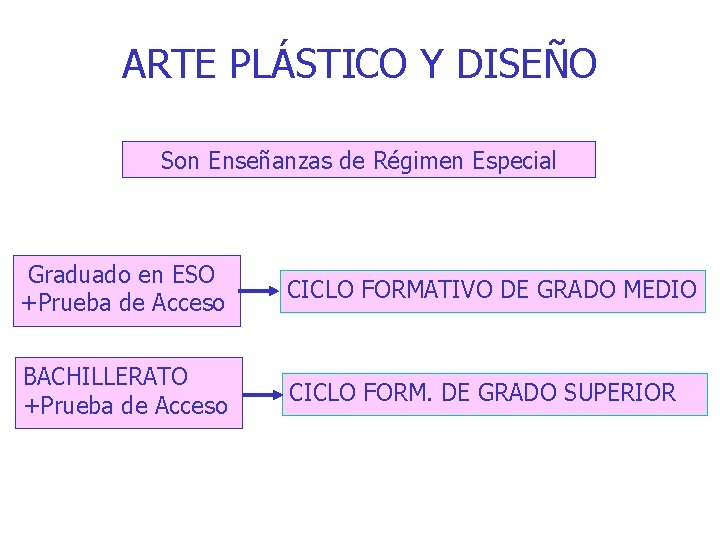 ARTE PLÁSTICO Y DISEÑO

Son Enseñanzas de Régimen Especial

Graduado en ESO
+Prueba de Acceso

CICLO FORMATIVO DE GRADO MEDIO

BACHILLERATO
+Prueba de Acceso

CICLO FORM. DE GRADO SUPERIOR